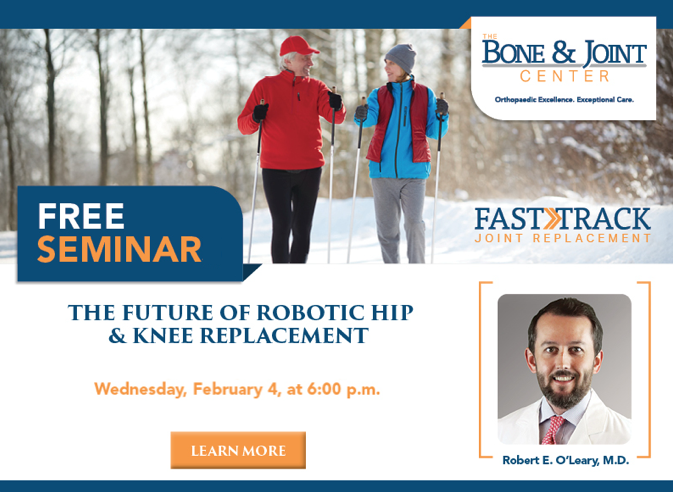 THE BONE & JOINT CENTER

Orthopaedic Excellence. Exceptional Care.

FREE SEMINAR

FAST TRACK JOINT REPLACEMENT

THE FUTURE OF ROBOTIC HIP & KNEE REPLACEMENT

Wednesday, February 4, at 6:00 p.m.

LEARN MORE

Robert E. O'Leary, M.D.